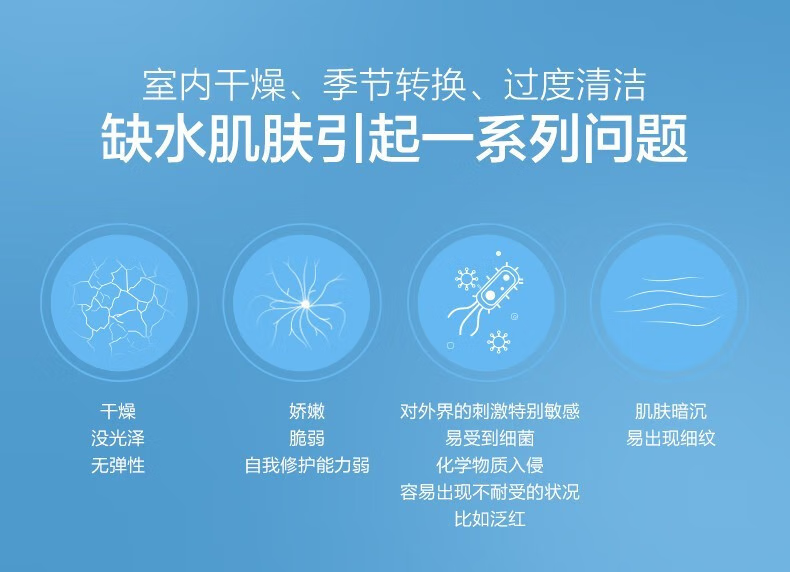 室内干燥、季节转换、过度清洁
缺水肌肤引起一系列问题

干燥
没光泽
无弹性

娇嫩
脆弱
自我修护能力弱

对外界的刺激特别敏感
易受到细菌
化学物质入侵
容易出现不耐受的状况
比如泛红

肌肤暗沉
易出现细纹